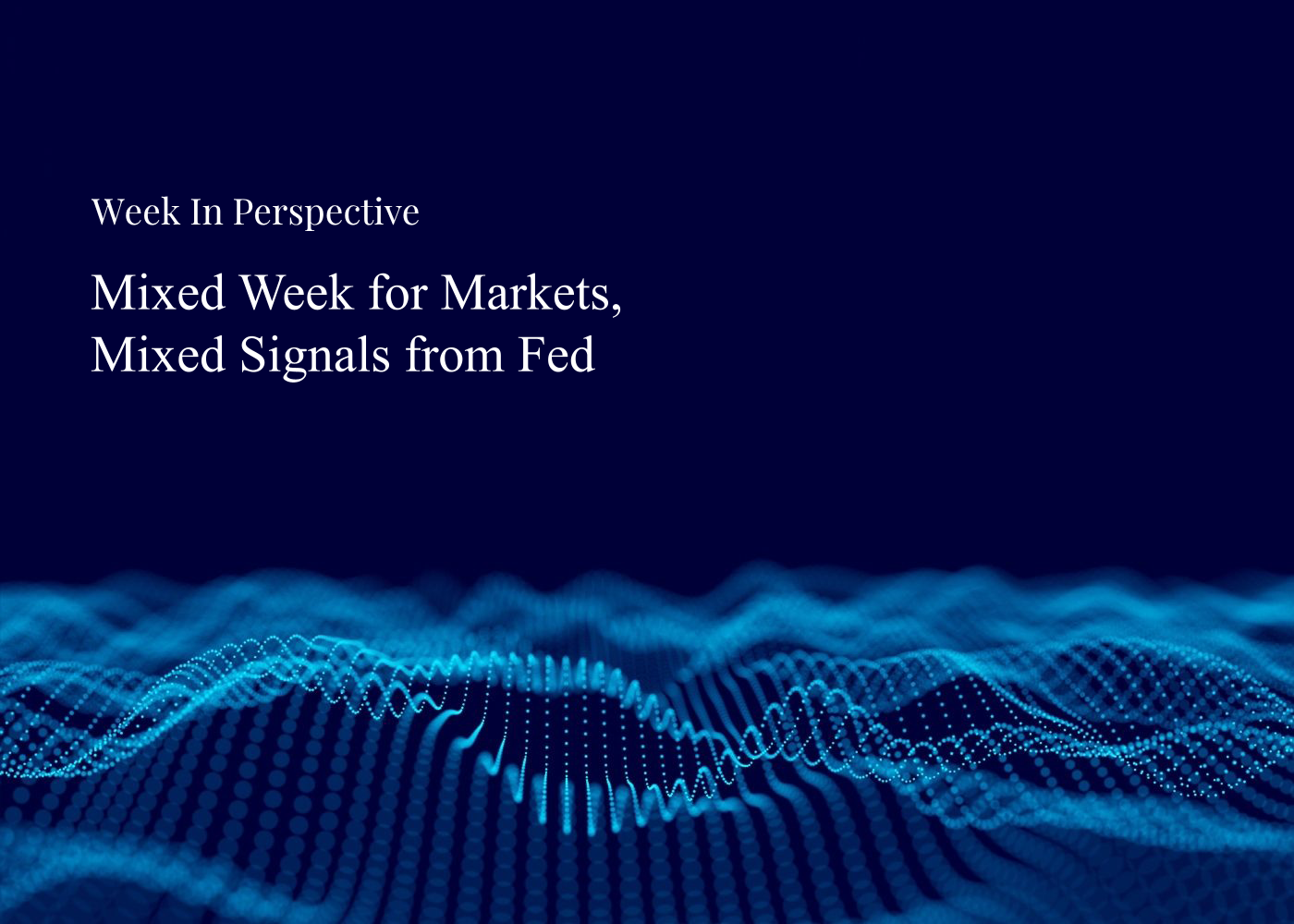 Week In Perspective

Mixed Week for Markets, Mixed Signals from Fed